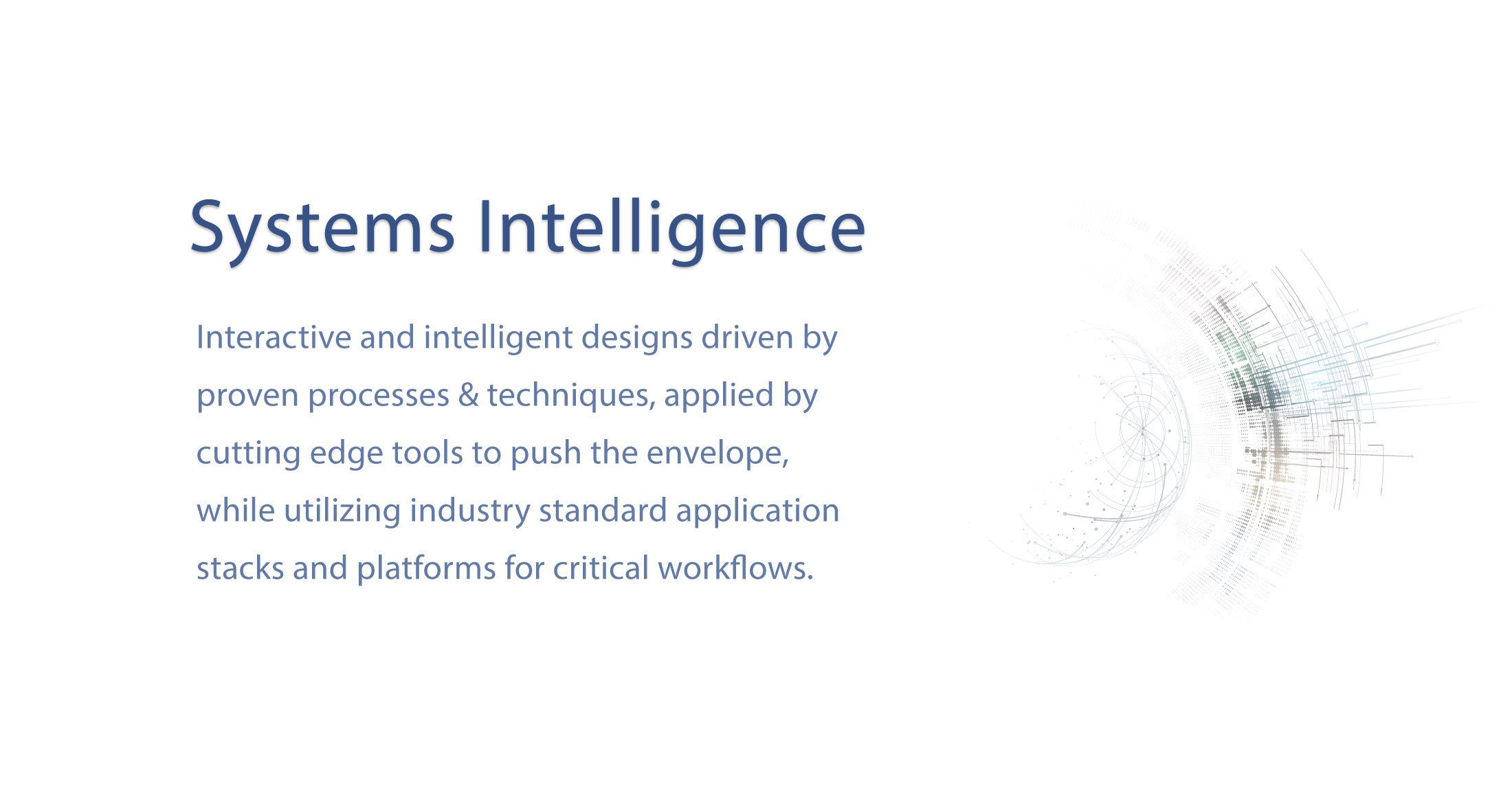 Systems Intelligence

Interactive and intelligent designs driven by proven processes & techniques, applied by cutting edge tools to push the envelope, while utilizing industry standard application stacks and platforms for critical workflows.